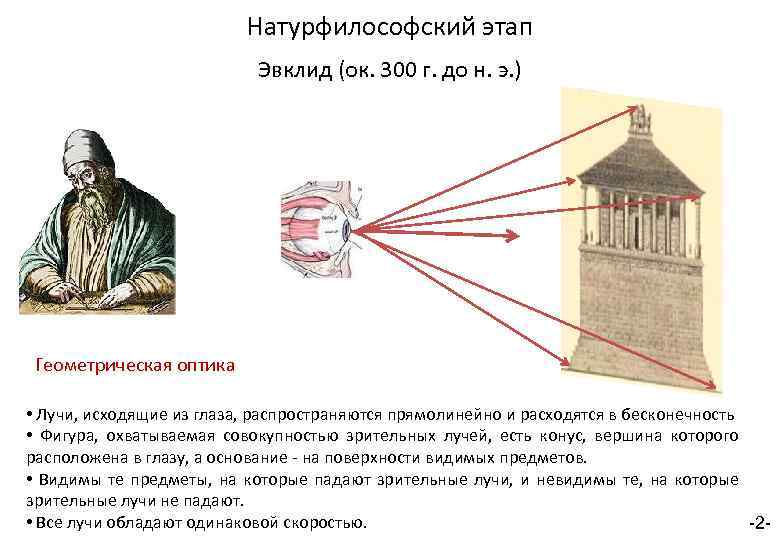 Натурфилософский этап

Эвклид (ок. 300 г. до н. э.)

Геометрическая оптика

• Лучи, исходящие из глаза, распространяются прямолинейно и расходятся в бесконечность

• Фигура, охватываемая совокупностью зрительных лучей, есть конус, вершина которого расположена в глазу, а основание - на поверхности видимых предметов.

• Видимы те предметы, на которые падают зрительные лучи, и невидимы те, на которые зрительные лучи не падают.

• Все лучи обладают одинаковой скоростью.

-2-